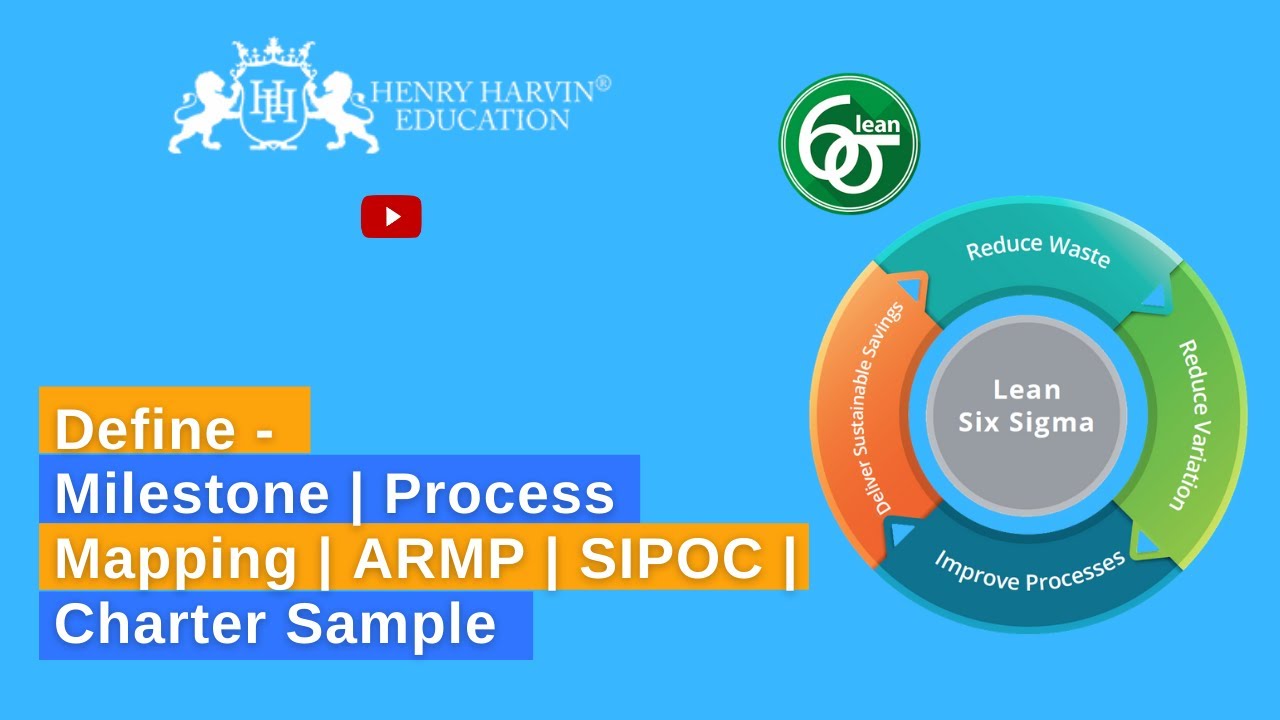 HH HENRY HARVIN® EDUCATION

6σ lean

Reduce Waste

Reduce Variation

Improve Processes

Deliver Sustainable Savings

Lean Six Sigma

Define - Milestone | Process Mapping | ARMP | SIPOC | Charter Sample